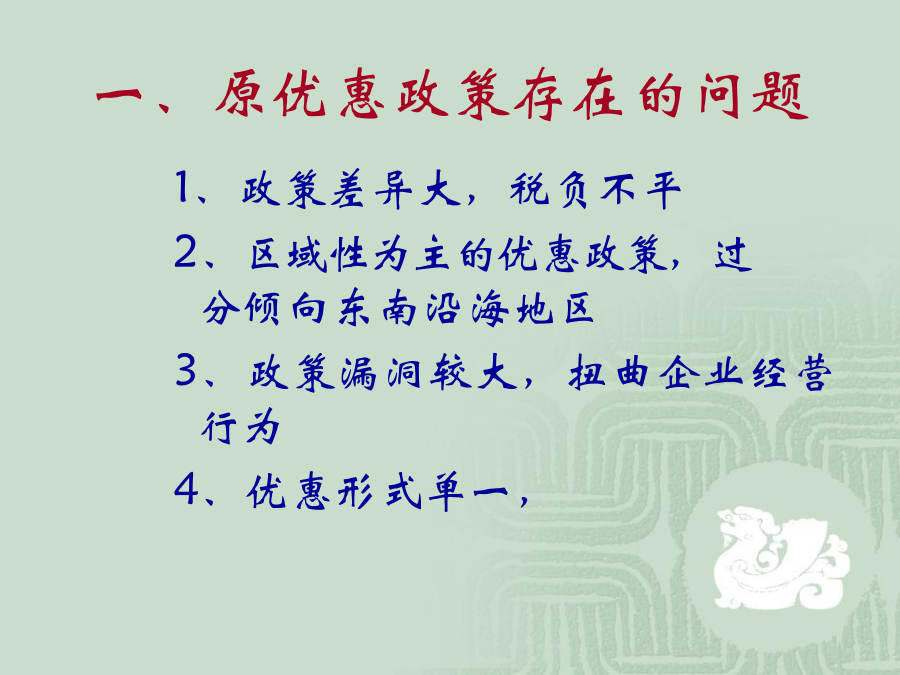 一、原优惠政策存在的问题

1、政策差异大，税负不平

2、区域性为主的优惠政策，过分倾向东南沿海地区

3、政策漏洞较大，扭曲企业经营行为

4、优惠形式单一，